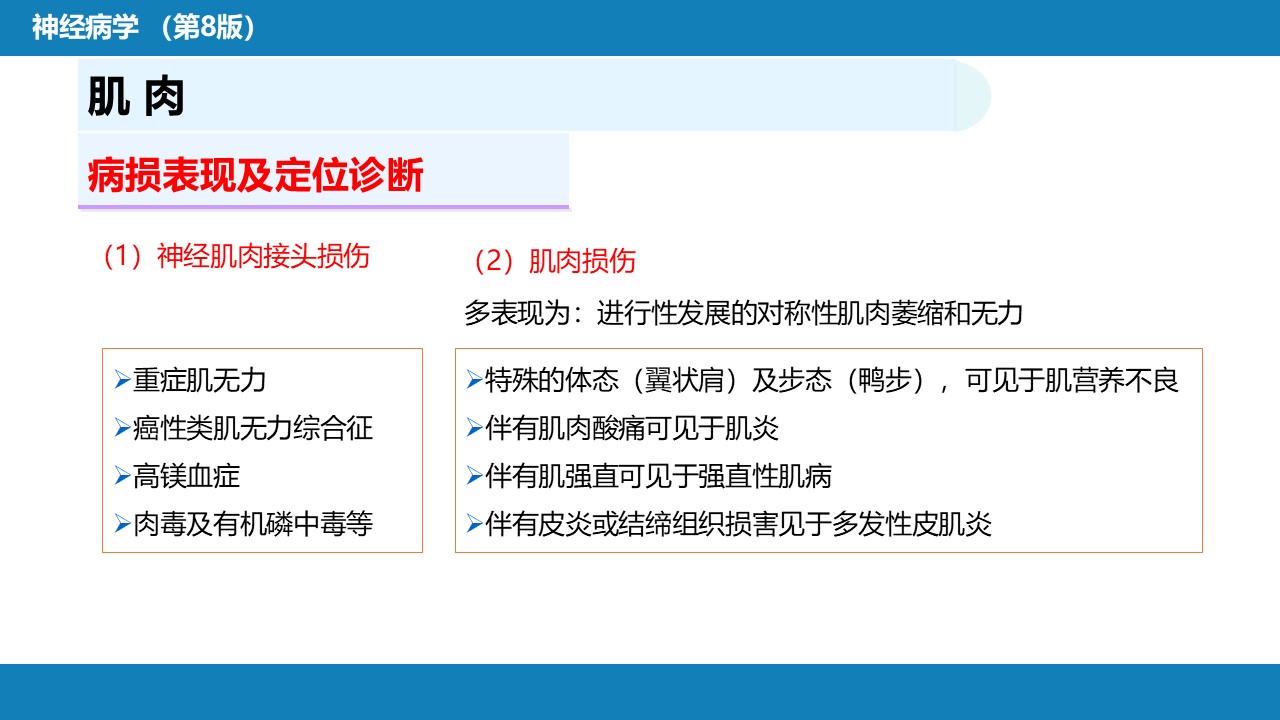 神经病学 （第8版）

肌 肉

病损表现及定位诊断

（1）神经肌肉接头损伤

➢重症肌无力
➢癌性类肌无力综合征
➢高镁血症
➢肉毒及有机磷中毒等

（2）肌肉损伤

多表现为：进行性发展的对称性肌肉萎缩和无力

➢特殊的体态（翼状肩）及步态（鸭步），可见于肌营养不良
➢伴有肌肉酸痛可见于肌炎
➢伴有肌强直可见于强直性肌病
➢伴有皮炎或结缔组织损害见于多发性皮肌炎